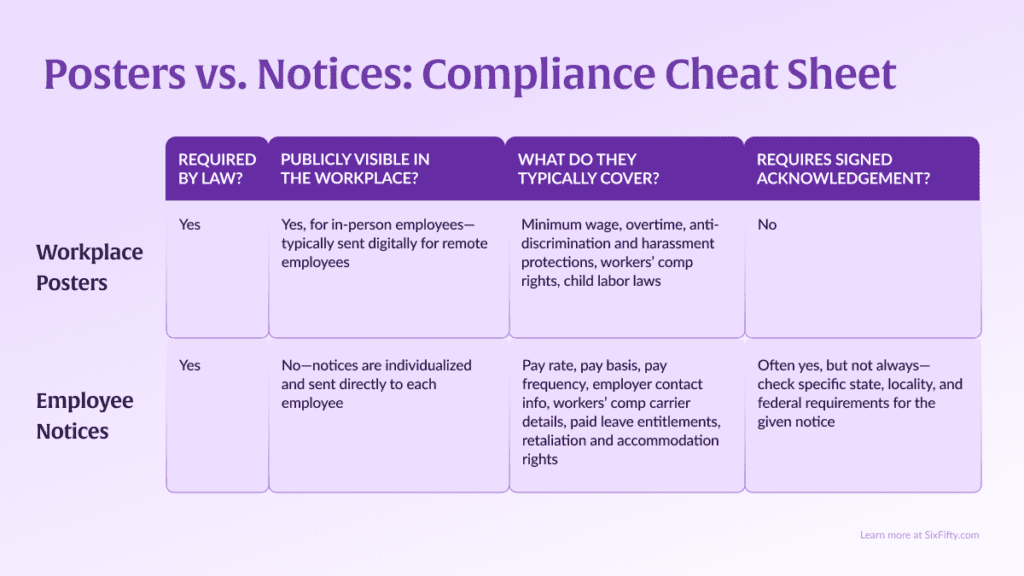 Posters vs. Notices: Compliance Cheat Sheet

| | REQUIRED BY LAW? | PUBLICLY VISIBLE IN THE WORKPLACE? | WHAT DO THEY TYPICALLY COVER? | REQUIRES SIGNED ACKNOWLEDGEMENT? |
|---|---|---|---|---|
| Workplace Posters | Yes | Yes, for in-person employees—typically sent digitally for remote employees | Minimum wage, overtime, anti-discrimination and harassment protections, workers' comp rights, child labor laws | No |
| Employee Notices | Yes | No—notices are individualized and sent directly to each employee | Pay rate, pay basis, pay frequency, employer contact info, workers' comp carrier details, paid leave entitlements, retaliation and accommodation rights | Often yes, but not always—check specific state, locality, and federal requirements for the given notice |

Learn more at SixFifty.com